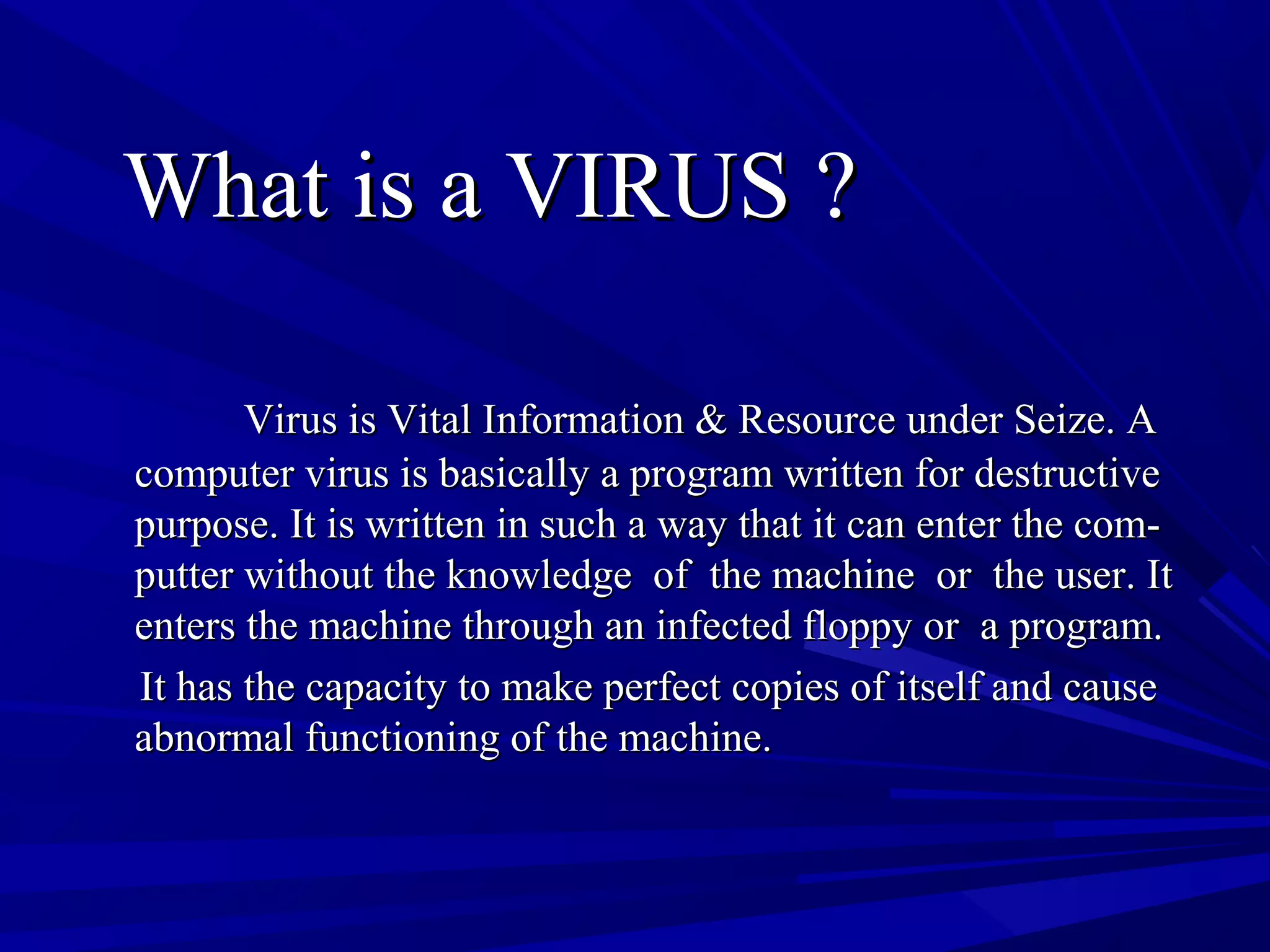 What is a VIRUS ?

Virus is Vital Information & Resource under Seize. A computer virus is basically a program written for destructive purpose. It is written in such a way that it can enter the computter without the knowledge of the machine or the user. It enters the machine through an infected floppy or a program.
It has the capacity to make perfect copies of itself and cause abnormal functioning of the machine.